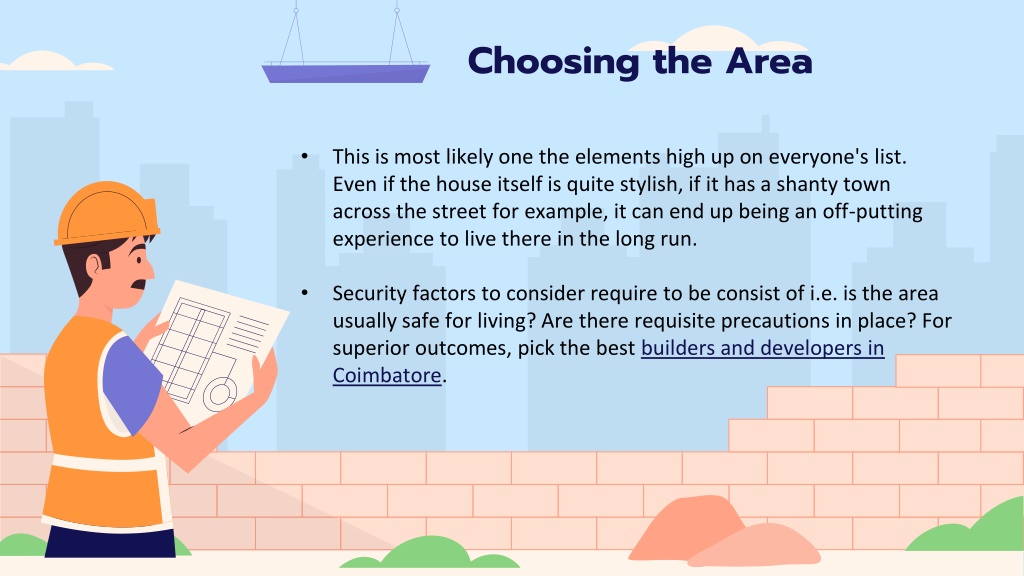 Choosing the Area

• This is most likely one the elements high up on everyone's list. Even if the house itself is quite stylish, if it has a shanty town across the street for example, it can end up being an off-putting experience to live there in the long run.

• Security factors to consider require to be consist of i.e. is the area usually safe for living? Are there requisite precautions in place? For superior outcomes, pick the best builders and developers in Coimbatore.